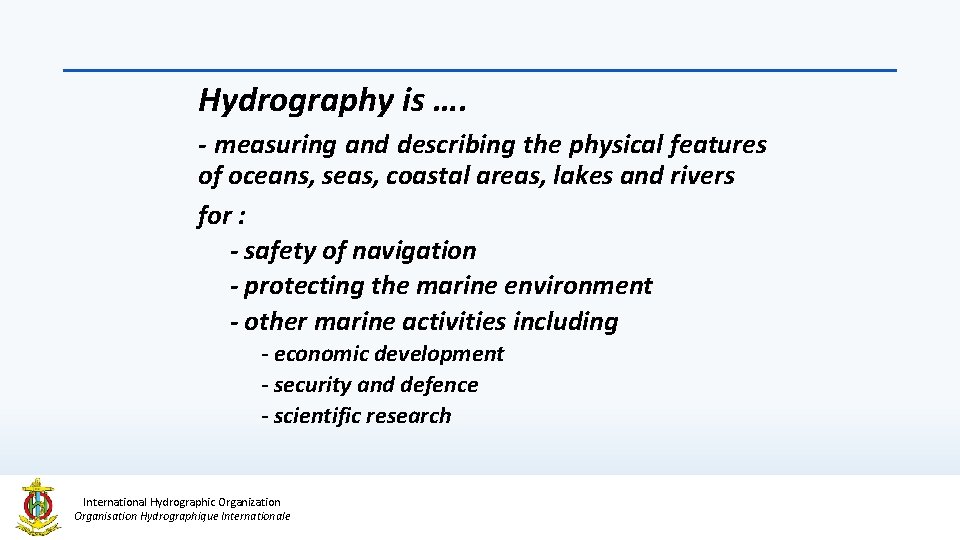 Hydrography is ….

- measuring and describing the physical features of oceans, seas, coastal areas, lakes and rivers

for :

- safety of navigation
- protecting the marine environment
- other marine activities including
- economic development
- security and defence
- scientific research

International Hydrographic Organization
Organisation Hydrographique Internationale